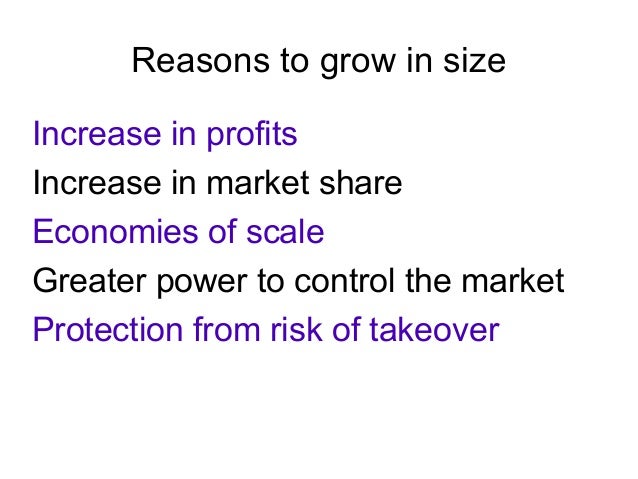 Reasons to grow in size

Increase in profits
Increase in market share
Economies of scale
Greater power to control the market
Protection from risk of takeover